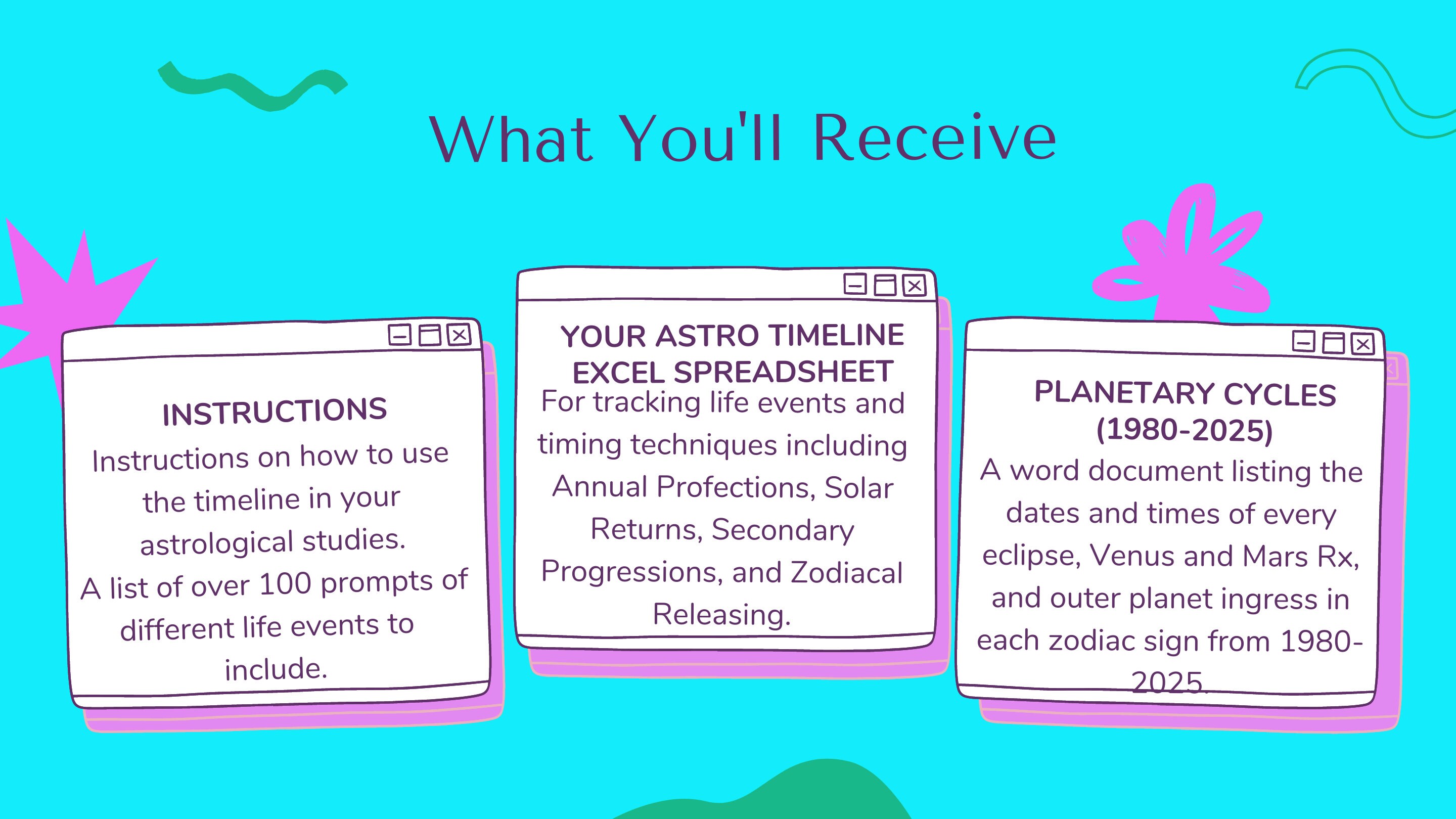 What You'll Receive

INSTRUCTIONS
Instructions on how to use the timeline in your astrological studies.
A list of over 100 prompts of different life events to include.

YOUR ASTRO TIMELINE EXCEL SPREADSHEET
For tracking life events and timing techniques including Annual Profections, Solar Returns, Secondary Progressions, and Zodiacal Releasing.

PLANETARY CYCLES (1980-2025)
A word document listing the dates and times of every eclipse, Venus and Mars Rx, and outer planet ingress in each zodiac sign from 1980-2025.